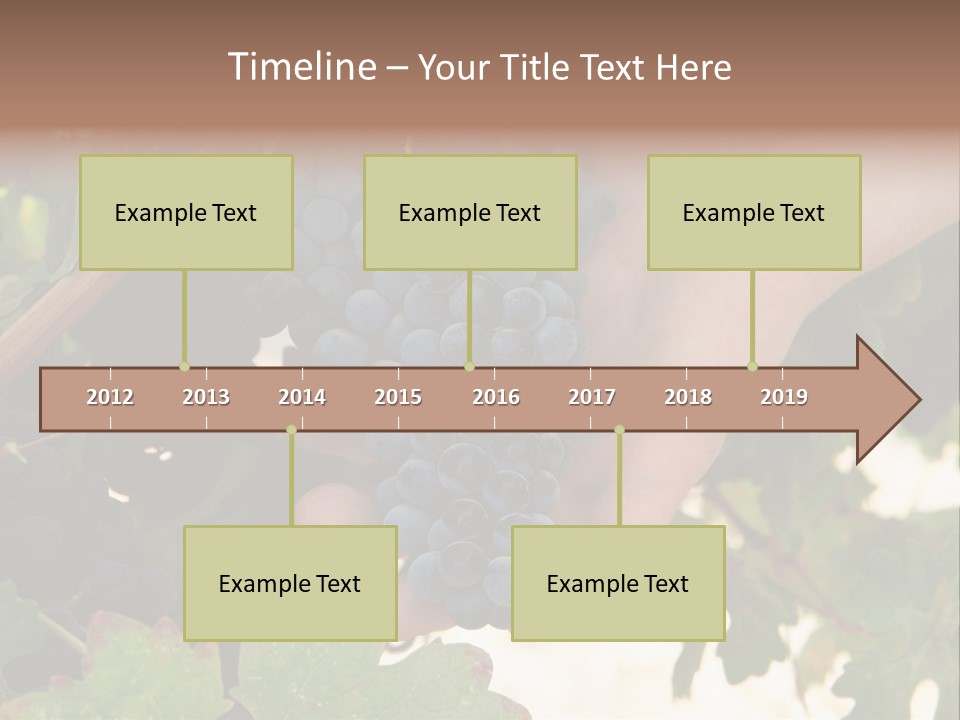 Timeline – Your Title Text Here

Example Text

Example Text

Example Text

2012 2013 2014 2015 2016 2017 2018 2019

Example Text

Example Text